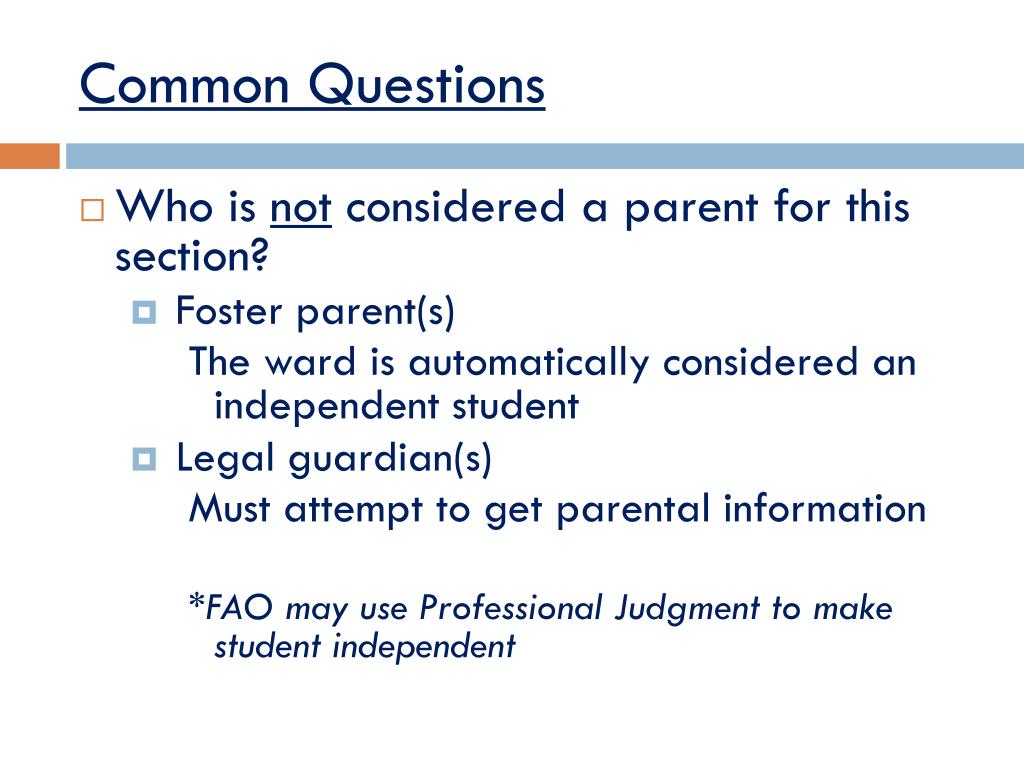 Common Questions

Who is not considered a parent for this section?

Foster parent(s)

The ward is automatically considered an independent student

Legal guardian(s)

Must attempt to get parental information

*FAO may use Professional Judgment to make student independent